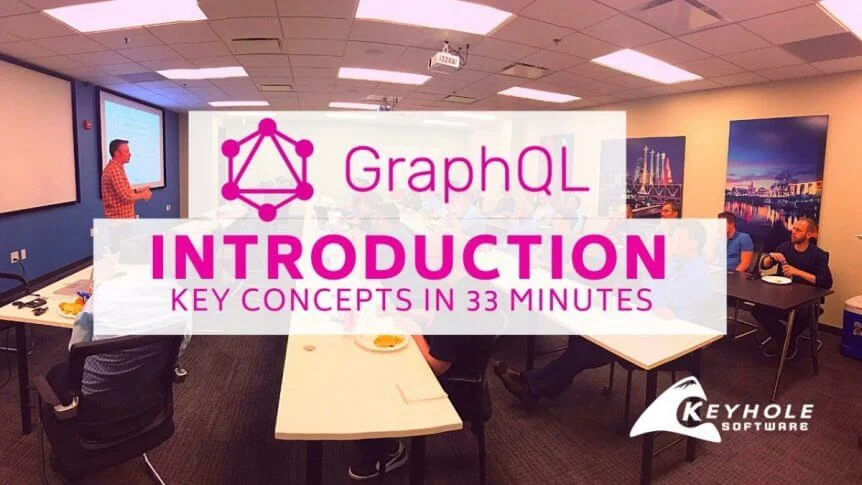 GraphQL

INTRODUCTION
KEY CONCEPTS IN 33 MINUTES

KEYHOLE SOFTWARE